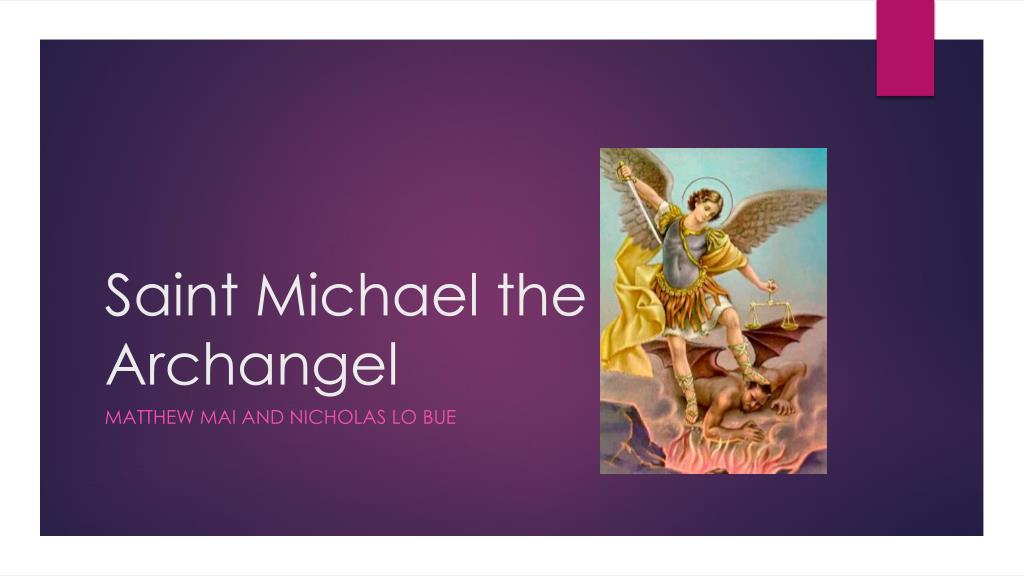 Saint Michael the Archangel

MATTHEW MAI AND NICHOLAS LO BUE